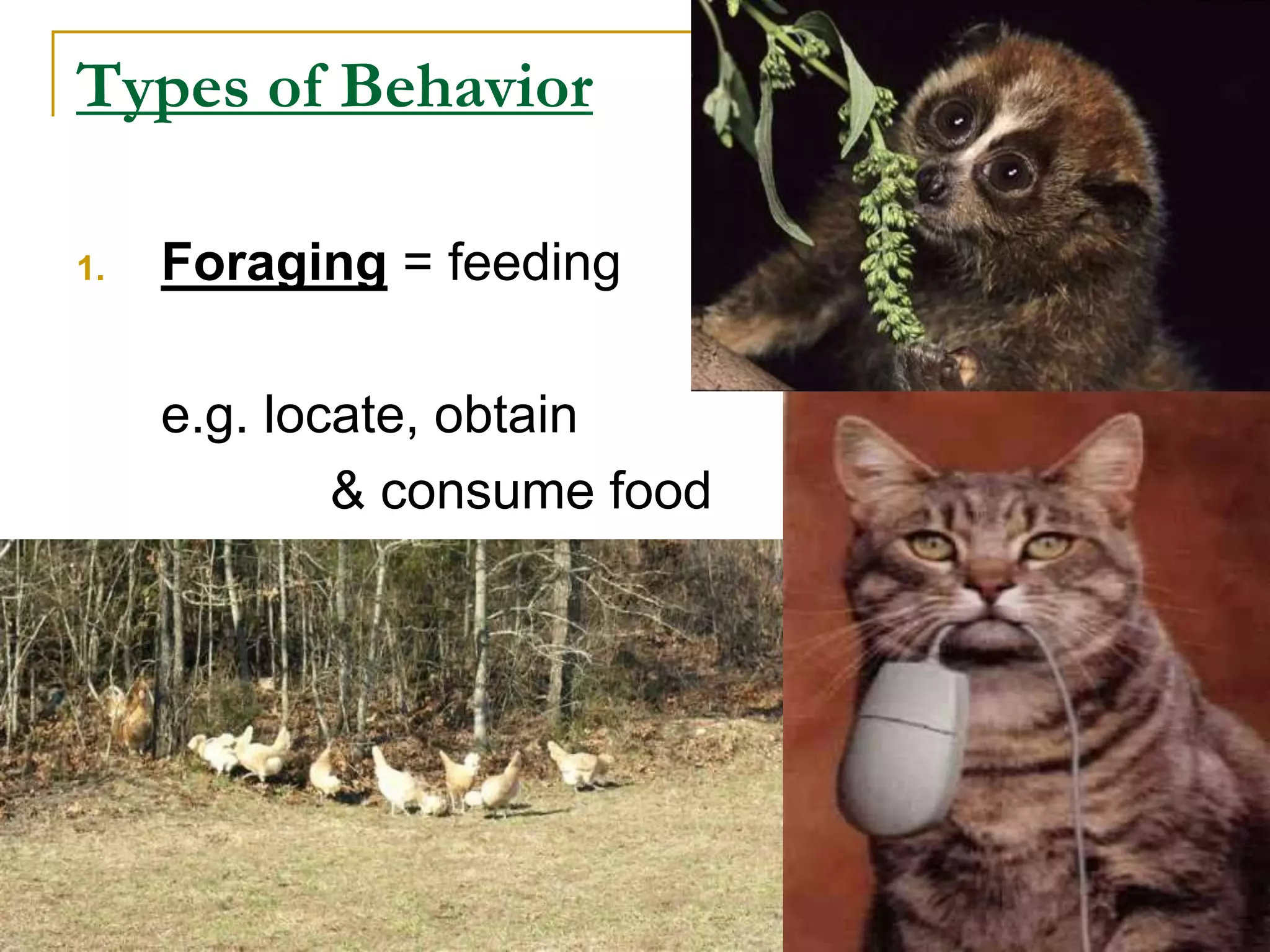 Types of Behavior

1. Foraging = feeding

e.g. locate, obtain & consume food